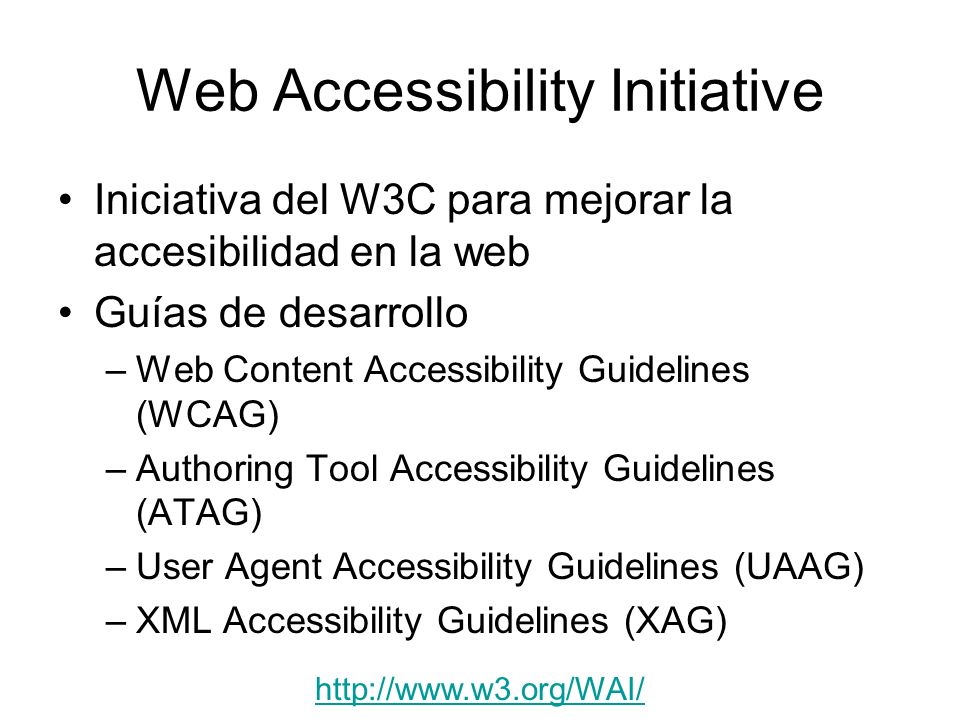 Web Accessibility Initiative

• Iniciativa del W3C para mejorar la accesibilidad en la web
• Guías de desarrollo
– Web Content Accessibility Guidelines (WCAG)
– Authoring Tool Accessibility Guidelines (ATAG)
– User Agent Accessibility Guidelines (UAAG)
– XML Accessibility Guidelines (XAG)

http://www.w3.org/WAI/